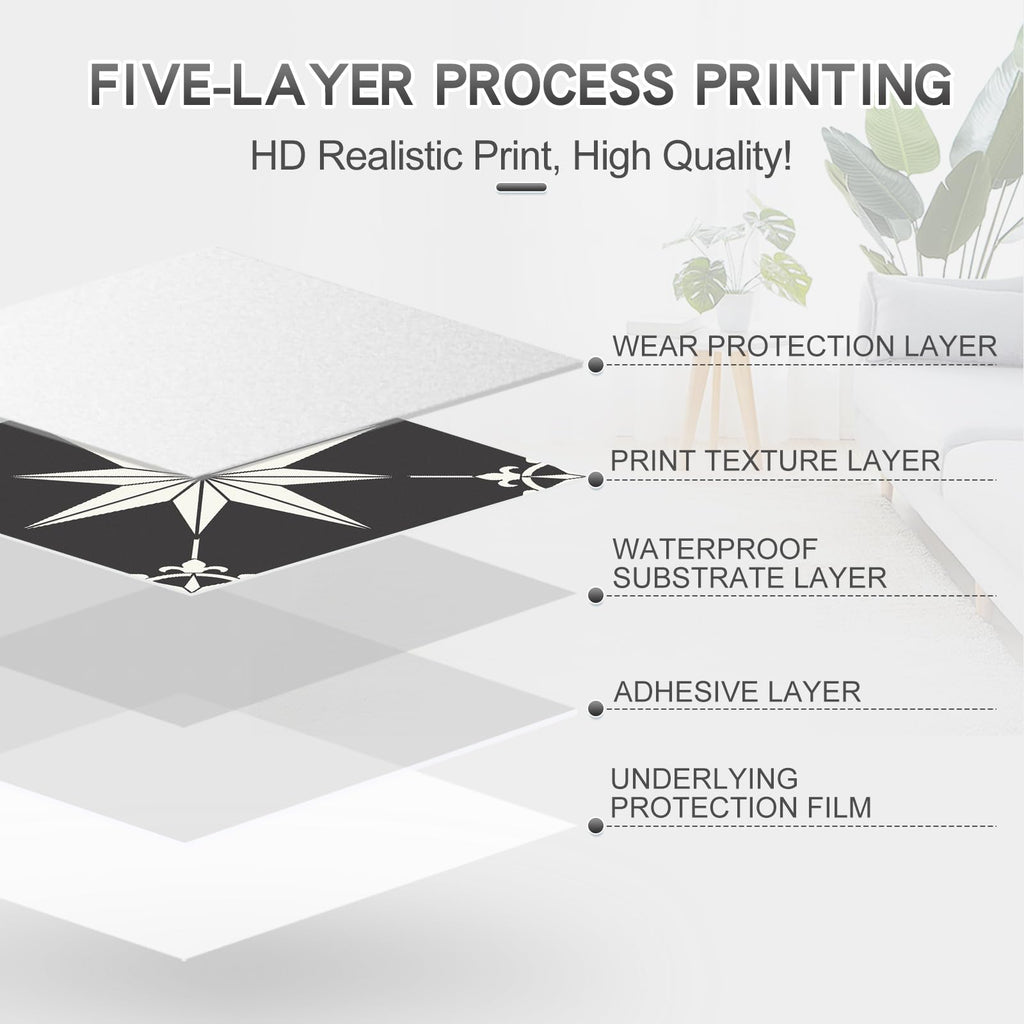 FIVE-LAYER PROCESS PRINTING

HD Realistic Print, High Quality!

WEAR PROTECTION LAYER

PRINT TEXTURE LAYER

WATERPROOF SUBSTRATE LAYER

ADHESIVE LAYER

UNDERLYING PROTECTION FILM